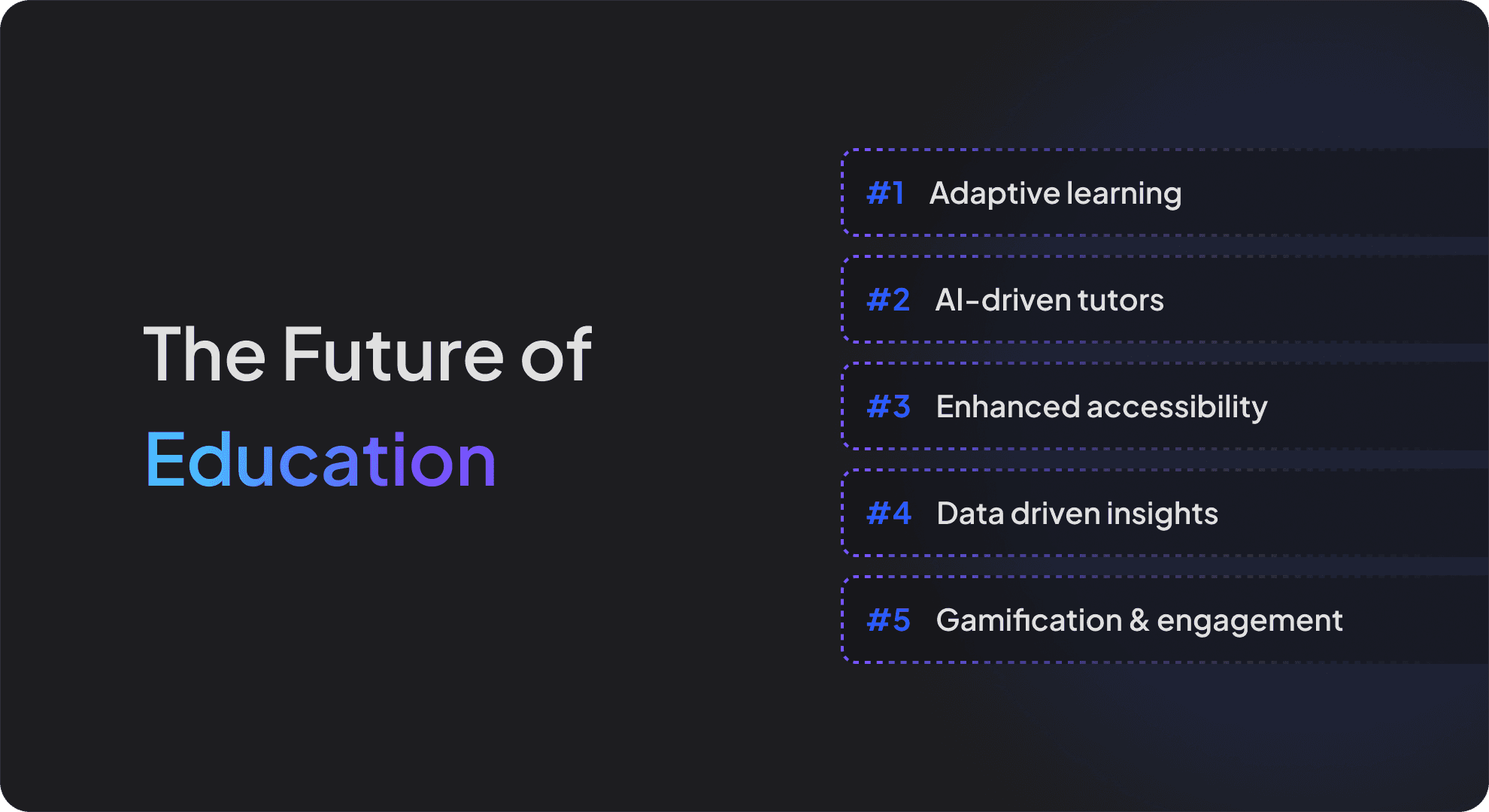 The Future of
Education

#1 Adaptive learning

#2 AI-driven tutors

#3 Enhanced accessibility

#4 Data driven insights

#5 Gamification & engagement